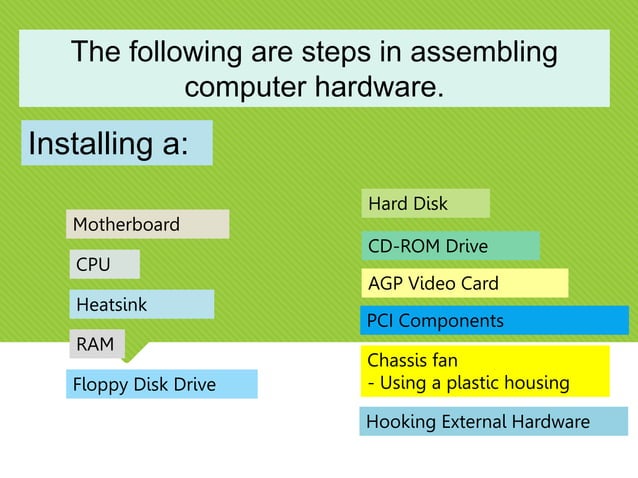 The following are steps in assembling computer hardware.

Installing a:

Motherboard

CPU

Heatsink

RAM

Floppy Disk Drive

Hard Disk

CD-ROM Drive

AGP Video Card

PCI Components

Chassis fan
- Using a plastic housing

Hooking External Hardware